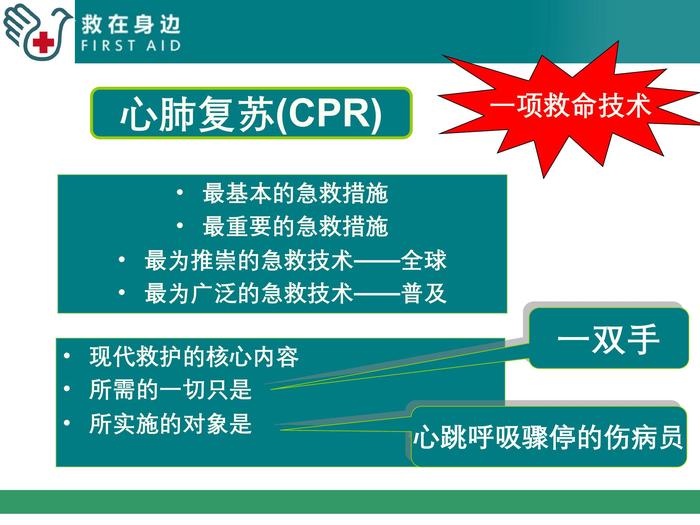 救在身边
FIRST AID

心肺复苏(CPR)

一项救命技术

• 最基本的急救措施
• 最重要的急救措施
• 最为推崇的急救技术——全球
• 最为广泛的急救技术——普及

• 现代救护的核心内容
• 所需的一切只是
• 所实施的对象是

一双手

心跳呼吸骤停的伤病员